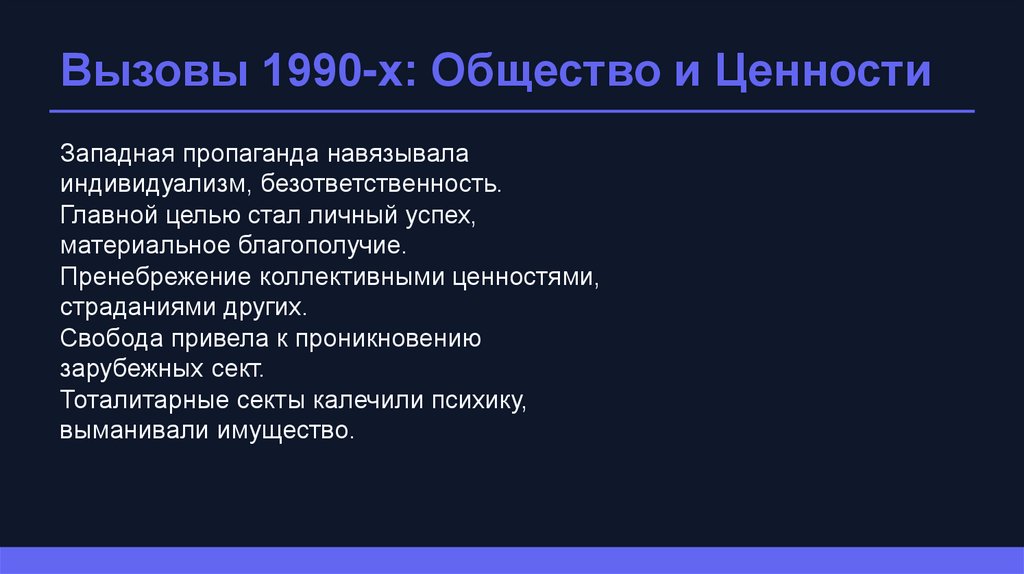 Вызовы 1990-х: Общество и Ценности

Западная пропаганда навязывала индивидуализм, безответственность.
Главной целью стал личный успех, материальное благополучие.
Пренебрежение коллективными ценностями, страданиями других.
Свобода привела к проникновению зарубежных сект.
Тоталитарные секты калечили психику, выманивали имущество.